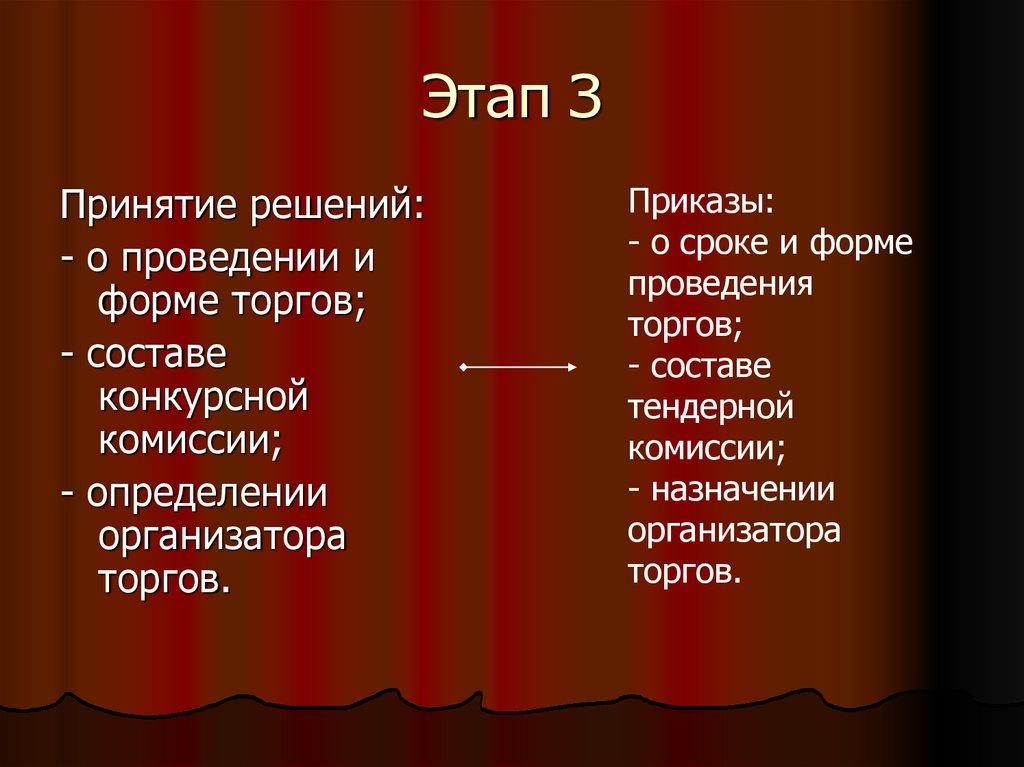 Этап 3

Принятие решений:
- о проведении и форме торгов;
- составе конкурсной комиссии;
- определении организатора торгов.

Приказы:
- о сроке и форме проведения торгов;
- составе тендерной комиссии;
- назначении организатора торгов.